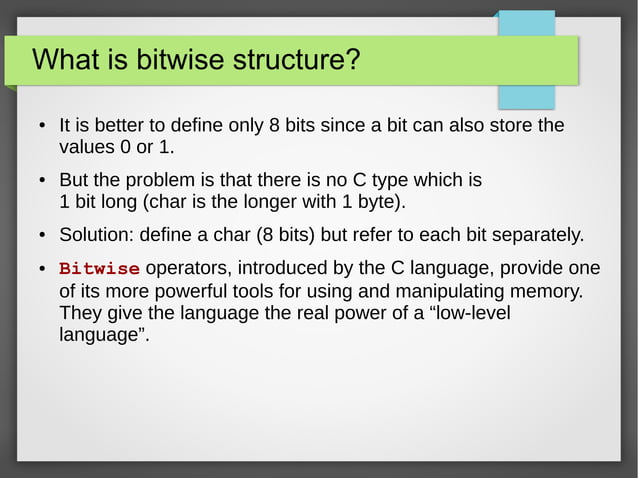 What is bitwise structure?

• It is better to define only 8 bits since a bit can also store the values 0 or 1.

• But the problem is that there is no C type which is 1 bit long (char is the longer with 1 byte).

• Solution: define a char (8 bits) but refer to each bit separately.

• Bitwise operators, introduced by the C language, provide one of its more powerful tools for using and manipulating memory. They give the language the real power of a “low-level language”.